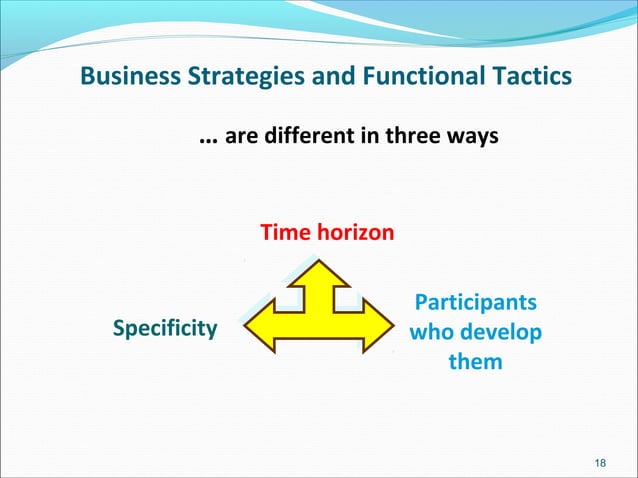 Business Strategies and Functional Tactics

… are different in three ways

Time horizon

Specificity

Participants who develop them

18